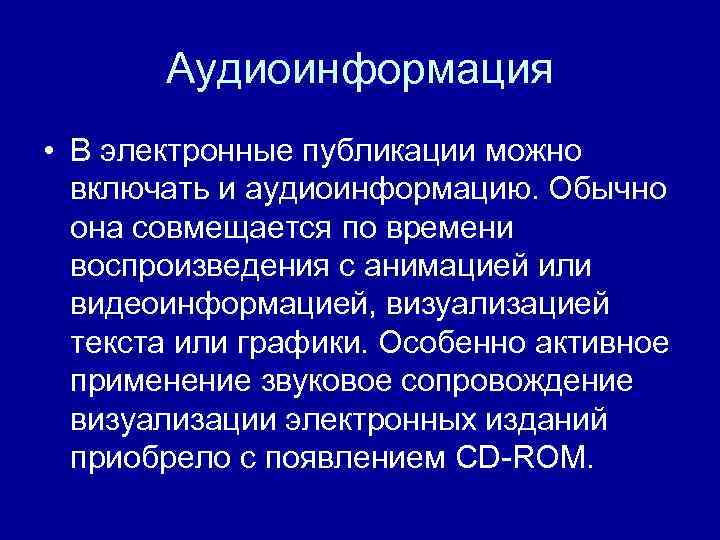 Аудиоинформация

• В электронные публикации можно включать и аудиоинформацию. Обычно она совмещается по времени воспроизведения с анимацией или видеоинформацией, визуализацией текста или графики. Особенно активное применение звуковое сопровождение визуализации электронных изданий приобрело с появлением CD-ROM.